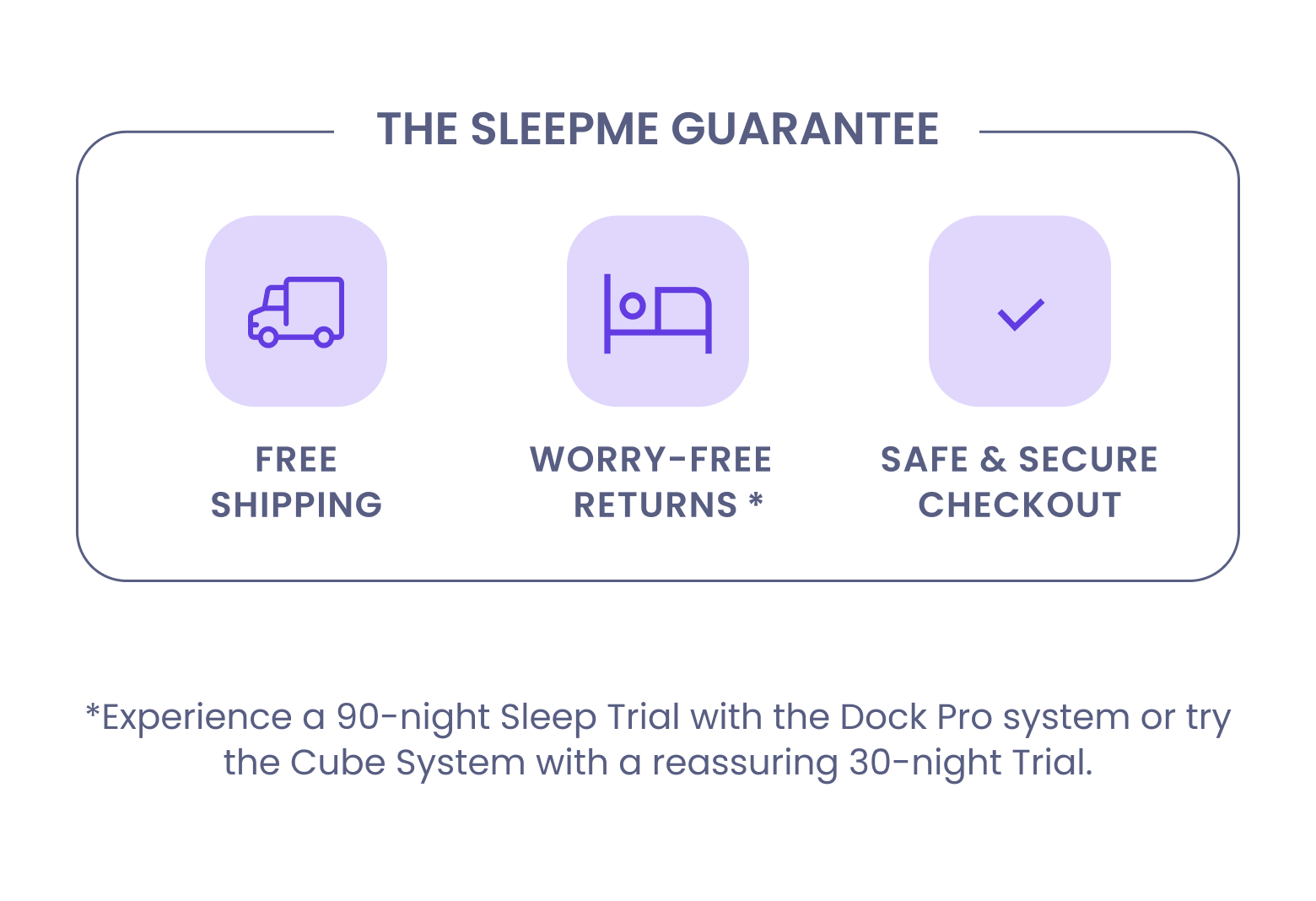 THE SLEEPME GUARANTEE

FREE SHIPPING

WORRY-FREE RETURNS *

SAFE & SECURE CHECKOUT

*Experience a 90-night Sleep Trial with the Dock Pro system or try the Cube System with a reassuring 30-night Trial.